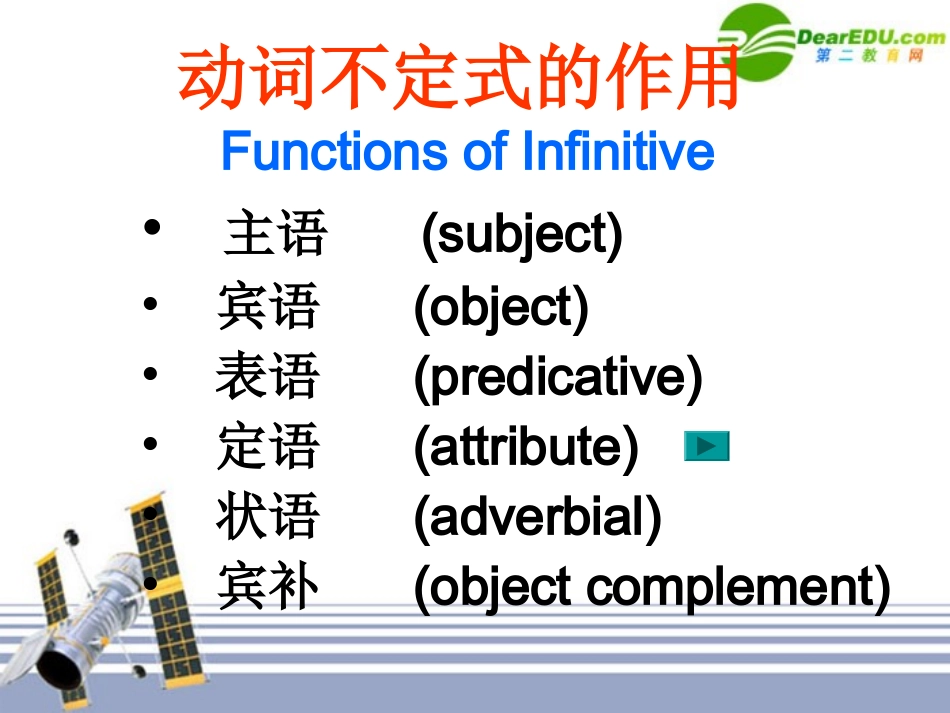 DearEDU.com
第二教育网

动词不定式的作用
Functions of Infinitive

• 主语 (subject)
• 宾语 (object)
• 表语 (predicative)
• 定语 (attribute)
• 状语 (adverbial)
• 宾补 (object complement)